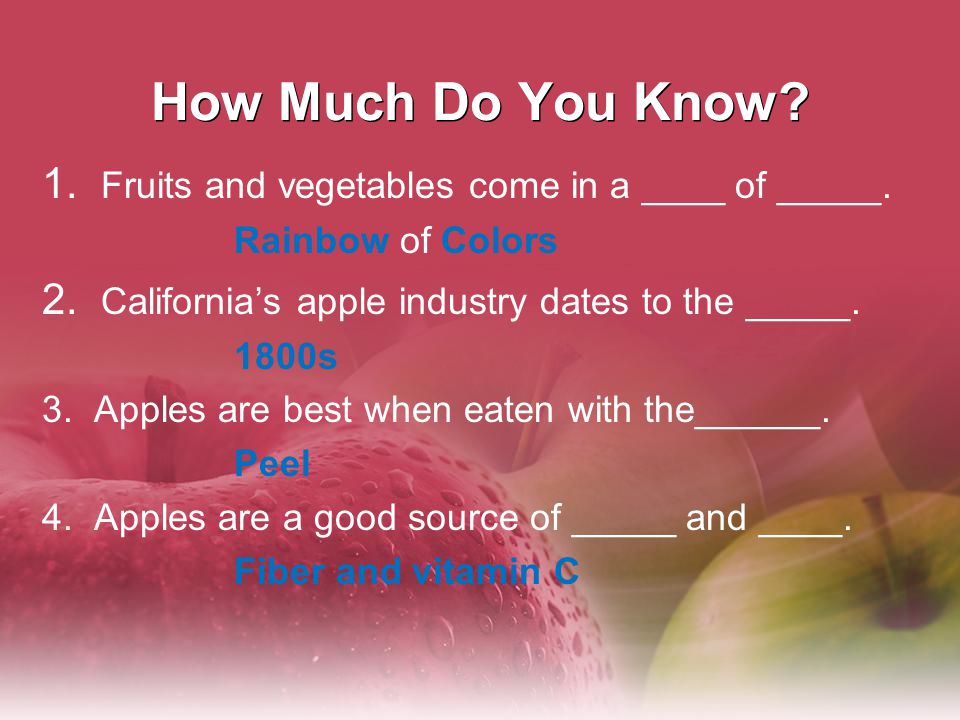 How Much Do You Know?

1. Fruits and vegetables come in a ____ of _____.

Rainbow of Colors

2. California's apple industry dates to the _____.

1800s

3. Apples are best when eaten with the______.

Peel

4. Apples are a good source of _____ and ____.

Fiber and vitamin C